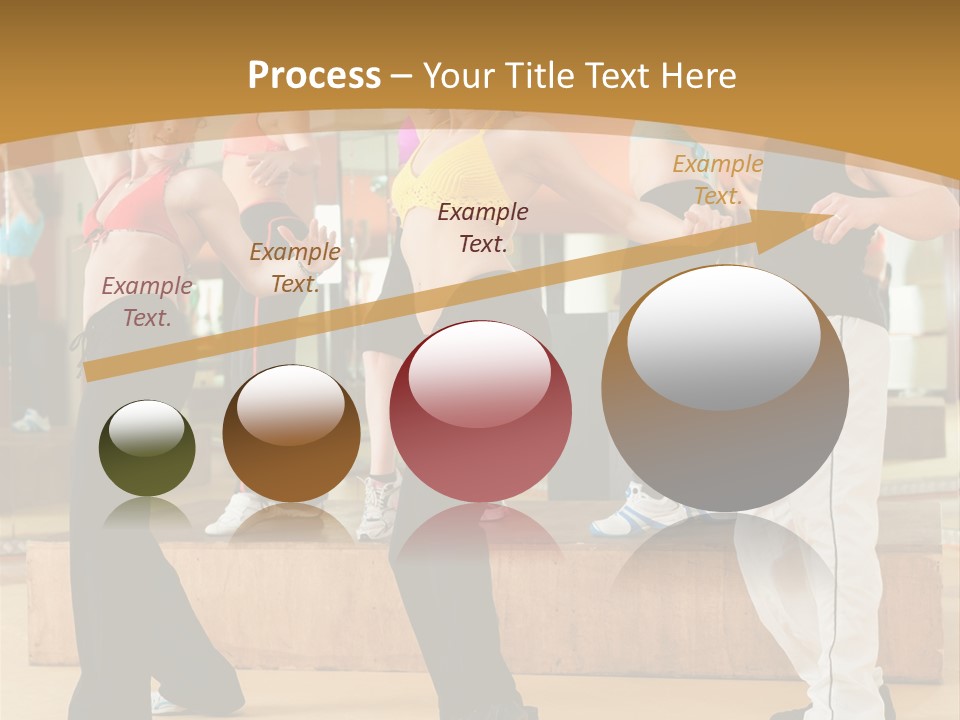 Process – Your Title Text Here

Example Text.

Example Text.

Example Text.

Example Text.